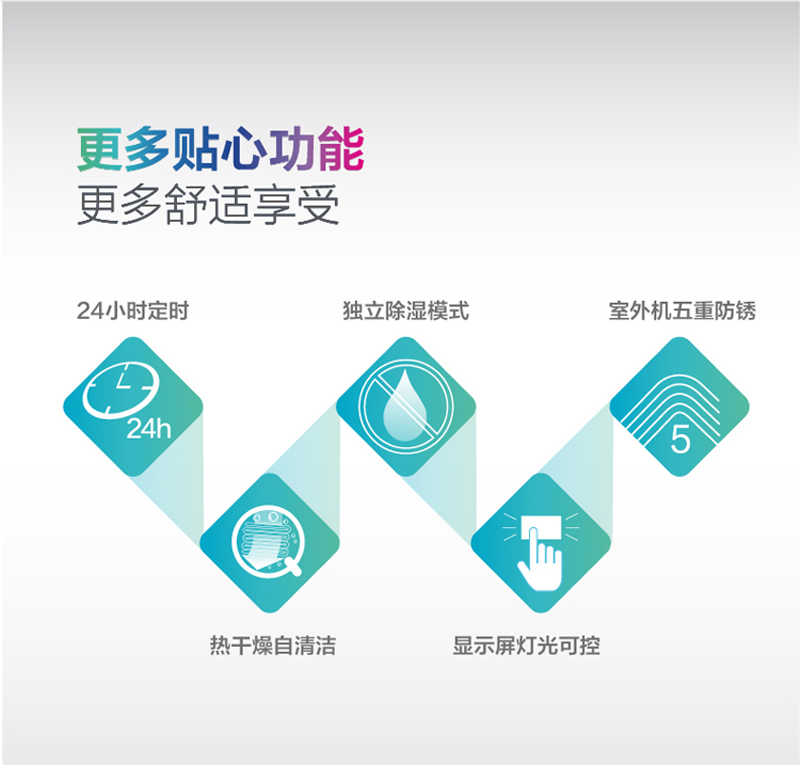 更多贴心功能
更多舒适享受

24小时定时

24h

独立除湿模式

室外机五重防锈

5

热干燥自清洁

显示屏灯光可控